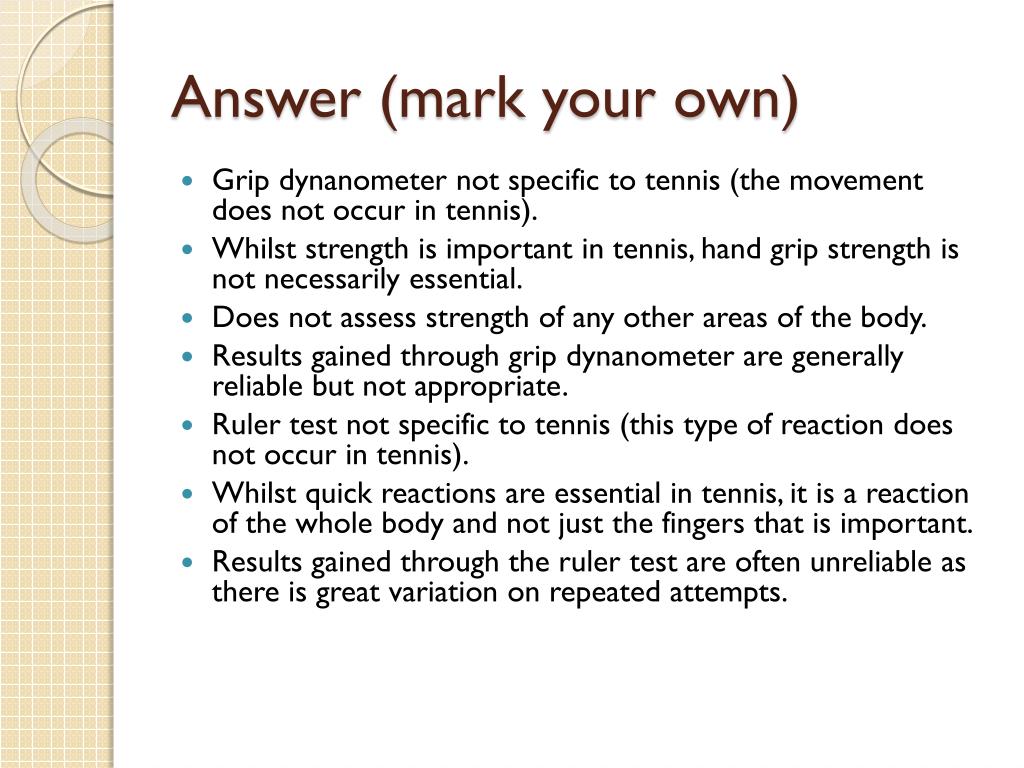 Answer (mark your own)

- Grip dynanometer not specific to tennis (the movement does not occur in tennis).
- Whilst strength is important in tennis, hand grip strength is not necessarily essential.
- Does not assess strength of any other areas of the body.
- Results gained through grip dynanometer are generally reliable but not appropriate.
- Ruler test not specific to tennis (this type of reaction does not occur in tennis).
- Whilst quick reactions are essential in tennis, it is a reaction of the whole body and not just the fingers that is important.
- Results gained through the ruler test are often unreliable as there is great variation on repeated attempts.